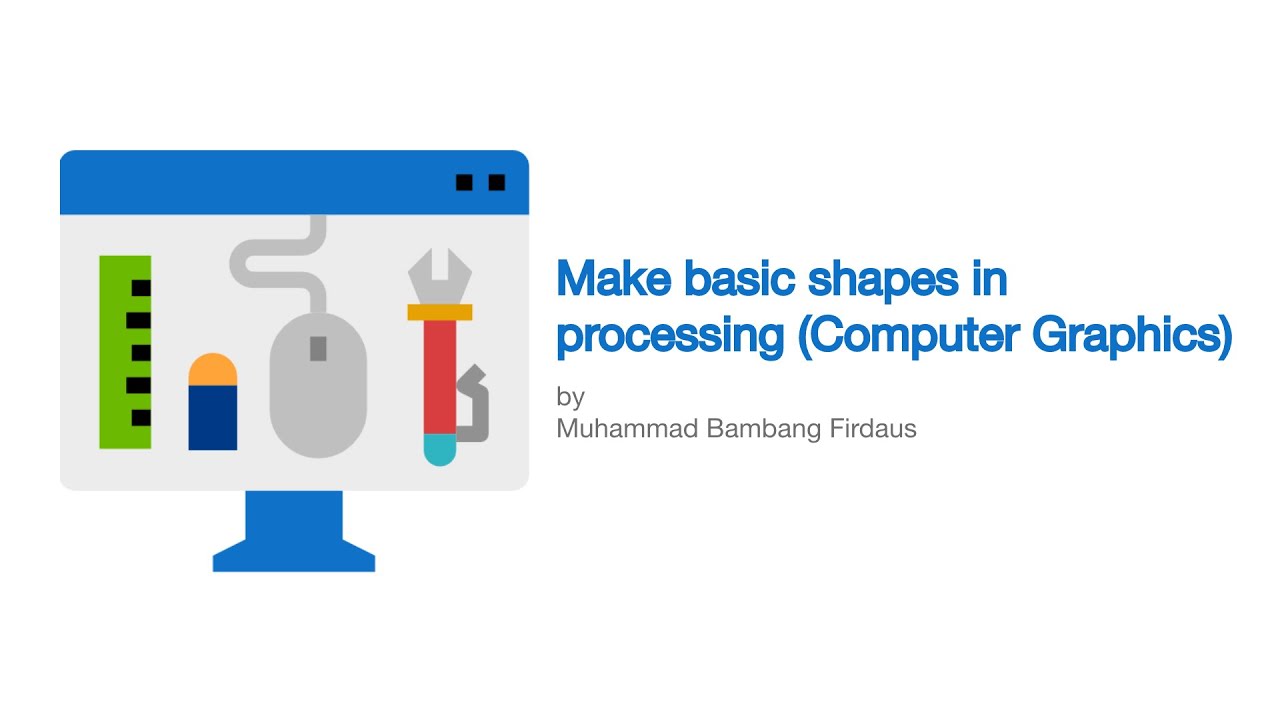 Make basic shapes in processing (Computer Graphics)

by
Muhammad Bambang Firdaus